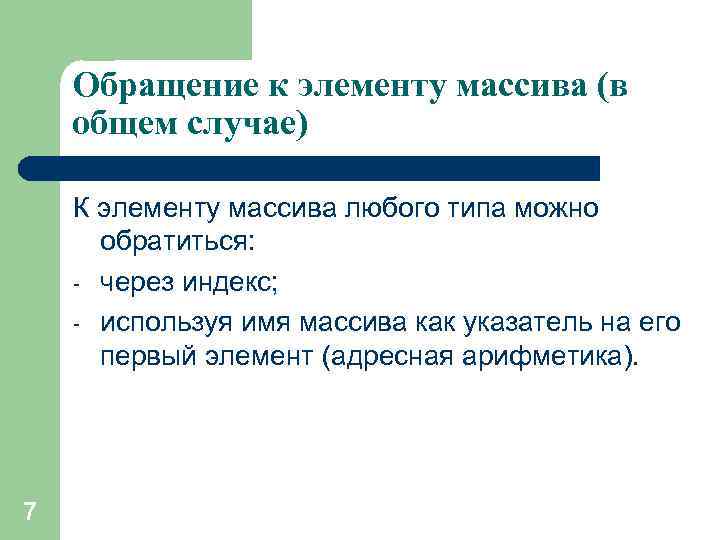 Обращение к элементу массива (в общем случае)

К элементу массива любого типа можно обратиться:

- через индекс;

- используя имя массива как указатель на его первый элемент (адресная арифметика).

7